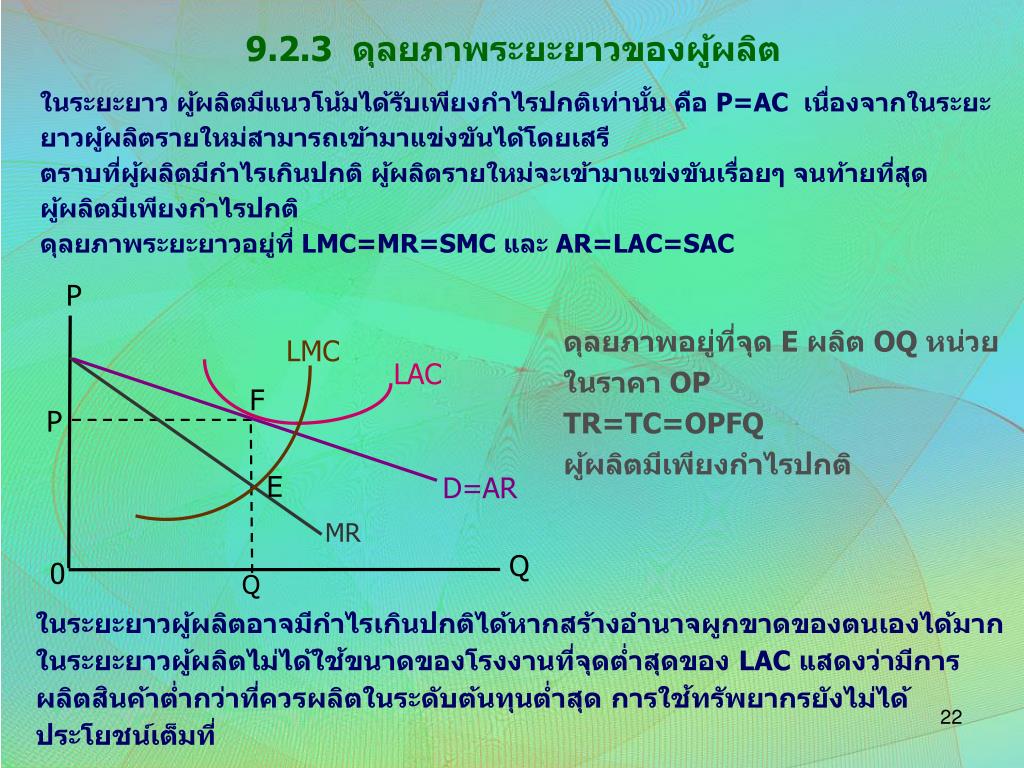 9.2.3 ดุลยภาพระยะยาวของผู้ผลิต

ในระยะยาว ผู้ผลิตมีแนวโน้มได้รับเพียงกำไรปกติเท่านั้น คือ P=AC เนื่องจากในระยะยาวผู้ผลิตรายใหม่สามารถเข้ามาแข่งขันได้โดยเสรี
ตราบที่ผู้ผลิตมีกำไรเกินปกติ ผู้ผลิตรายใหม่จะเข้ามาแข่งขันเรื่อยๆ จนท้ายที่สุดผู้ผลิตมีเพียงกำไรปกติ
ดุลยภาพระยะยาวอยู่ที่ LMC=MR=SMC และ AR=LAC=SAC

P
LMC
LAC
F
P
E
D=AR
MR
0
Q
Q

ดุลยภาพอยู่ที่จุด E ผลิต OQ หน่วย ในราคา OP
TR=TC=OPFQ
ผู้ผลิตมีเพียงกำไรปกติ

ในระยะยาวผู้ผลิตอาจมีกำไรเกินปกติได้หากสร้างอำนาจผูกขาดของตนเองได้มาก ในระยะยาวผู้ผลิตไม่ได้ใช้ขนาดของโรงงานที่จุดต่ำสุดของ LAC แสดงว่ามีการผลิตสินค้าต่ำกว่าที่ควรผลิตในระดับต้นทุนต่ำสุด การใช้ทรัพยากรยังไม่ได้ประโยชน์เต็มที่

22